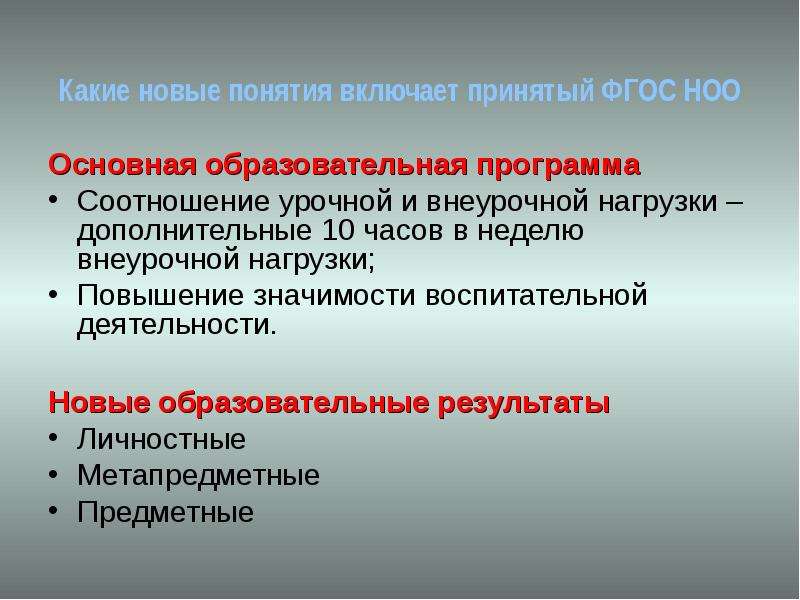 Какие новые понятия включает принятый ФГОС НОО

Основная образовательная программа
• Соотношение урочной и внеурочной нагрузки – дополнительные 10 часов в неделю внеурочной нагрузки;
• Повышение значимости воспитательной деятельности.

Новые образовательные результаты
• Личностные
• Метапредметные
• Предметные